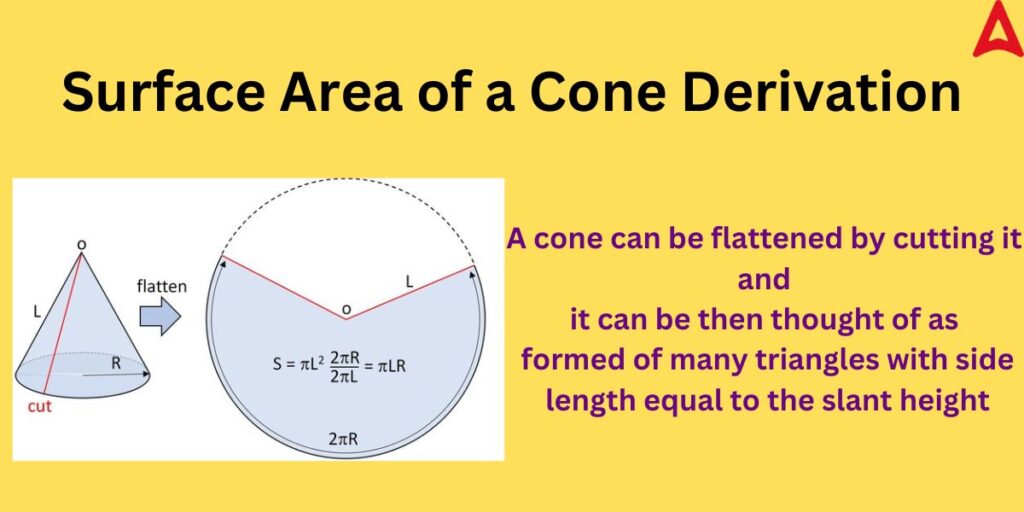 Surface Area of a Cone Derivation

o
L
R
cut
flatten
o
L
$S = \pi L^2 \frac{2\pi R}{2\pi L} = \pi LR$
$2\pi R$

A cone can be flattened by cutting it and
it can be then thought of as formed of many triangles with side length equal to the slant height